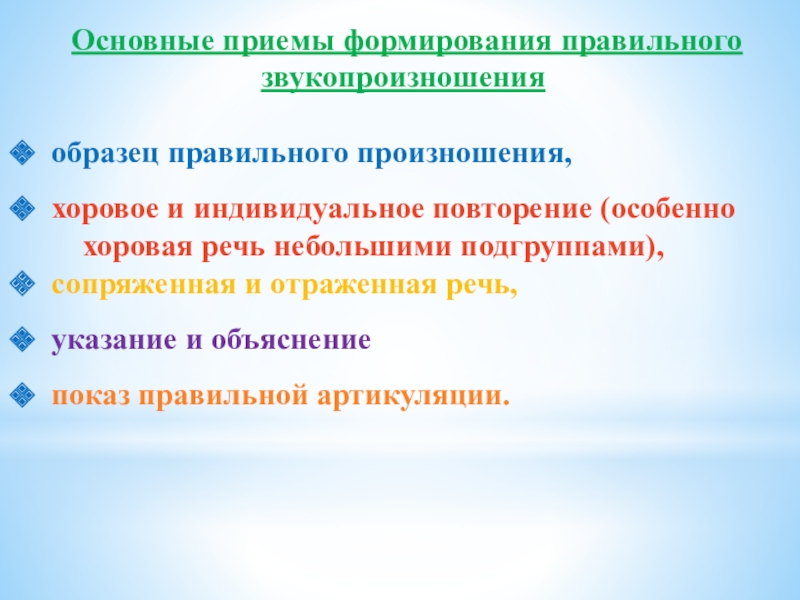 Основные приемы формирования правильного звукопроизношения

образец правильного произношения,

хоровое и индивидуальное повторение (особенно хоровая речь небольшими подгруппами),

сопряженная и отраженная речь,

указание и объяснение

показ правильной артикуляции.